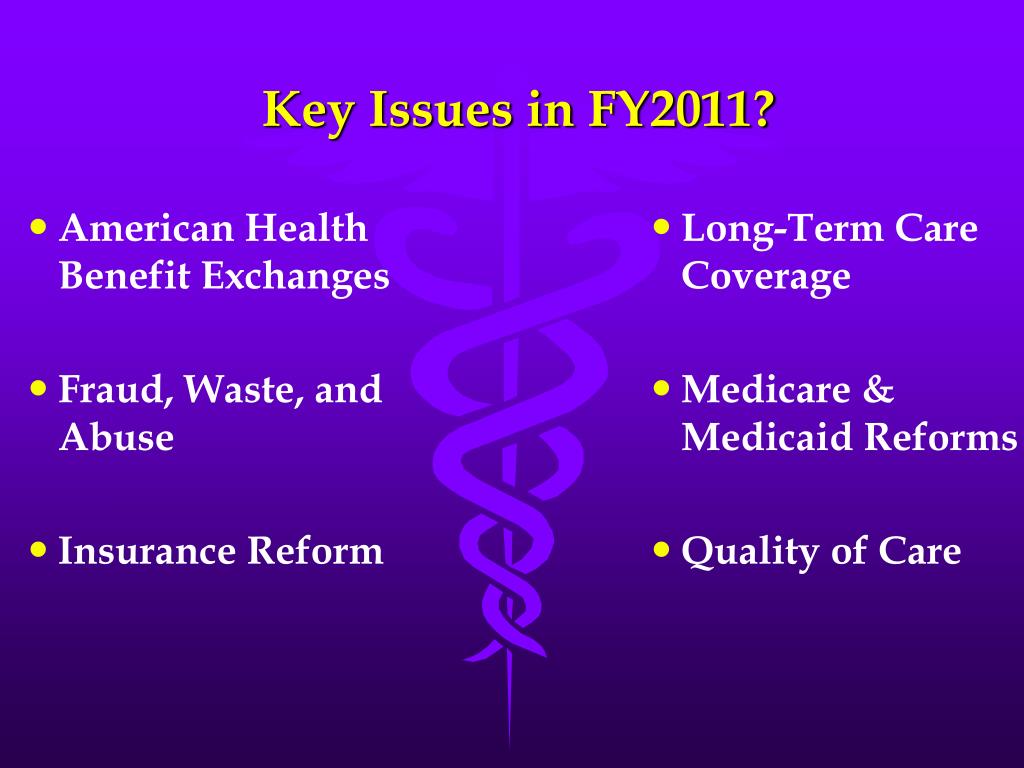 Key Issues in FY2011?

• American Health Benefit Exchanges

• Fraud, Waste, and Abuse

• Insurance Reform

• Long-Term Care Coverage

• Medicare & Medicaid Reforms

• Quality of Care